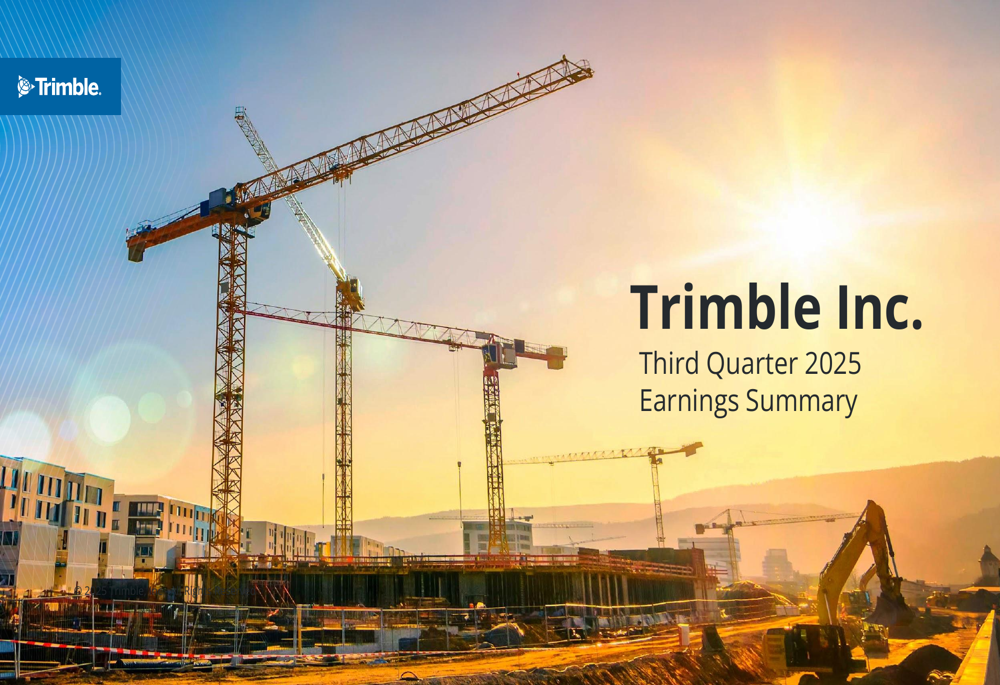 Trimble.

Trimble Inc.

Third Quarter 2025
Earnings Summary